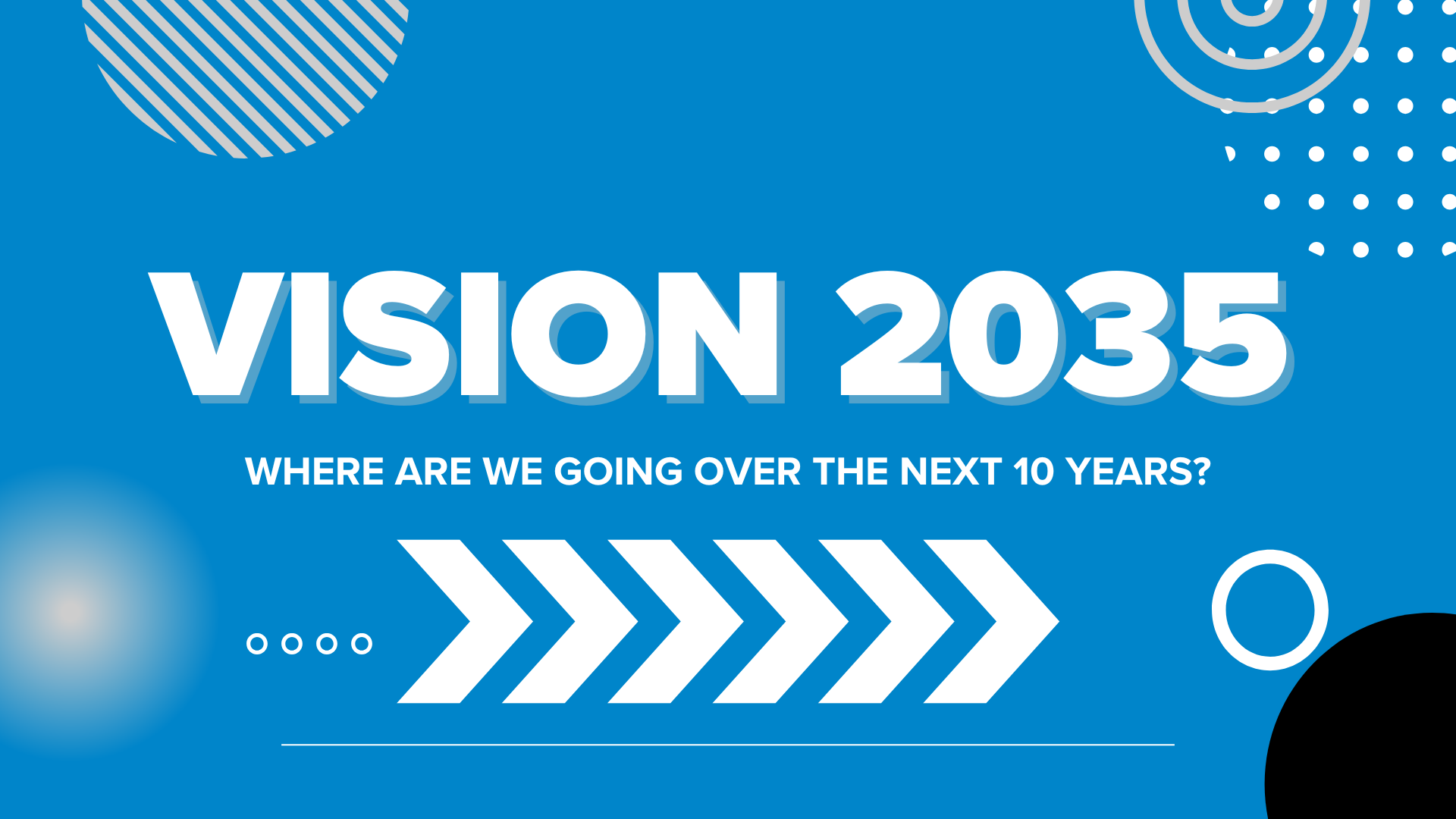 VISION 2035

WHERE ARE WE GOING OVER THE NEXT 10 YEARS?